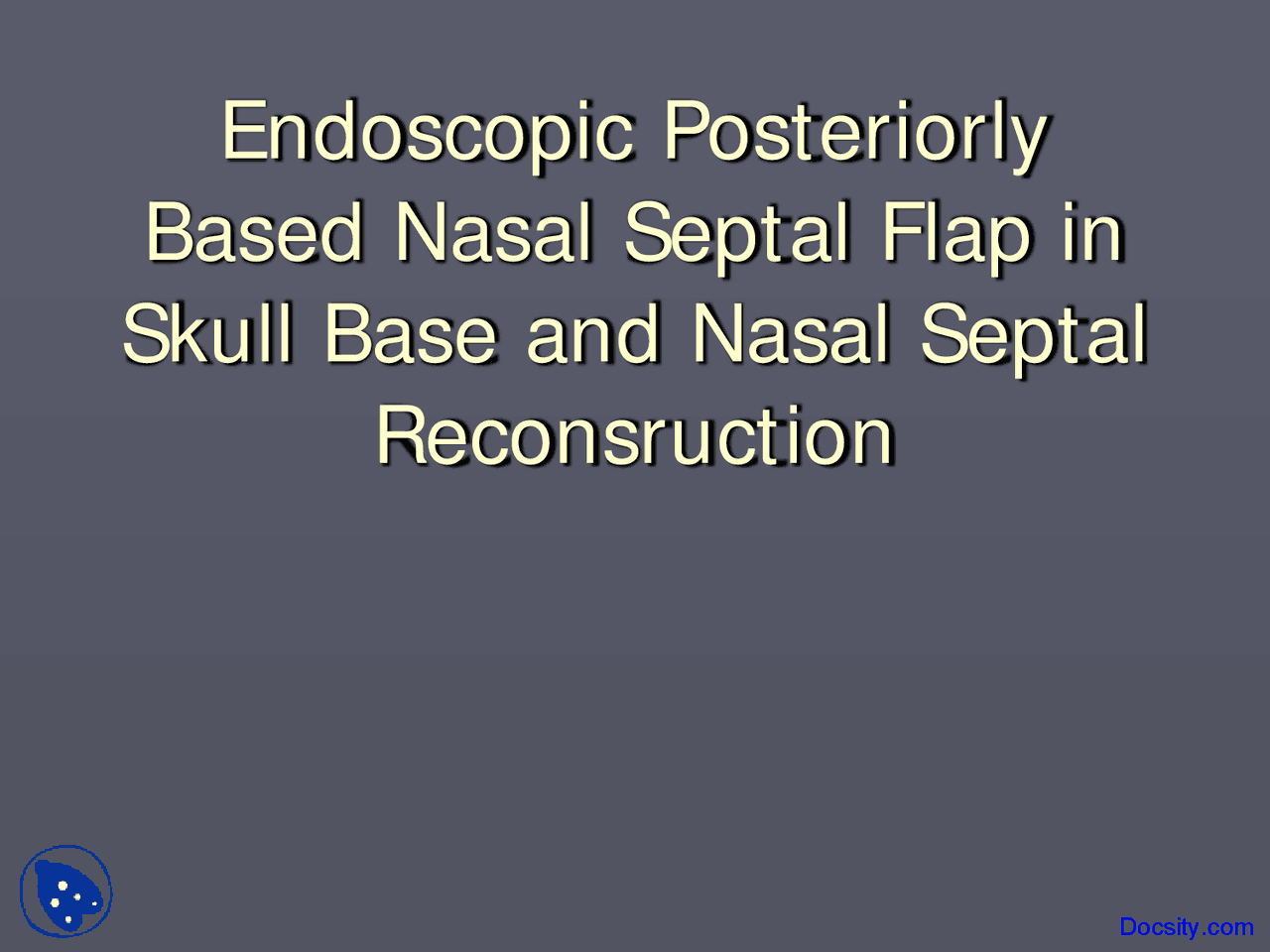 Endoscopic Posteriorly Based Nasal Septal Flap in Skull Base and Nasal Septal Reconsruction

Docsity.com